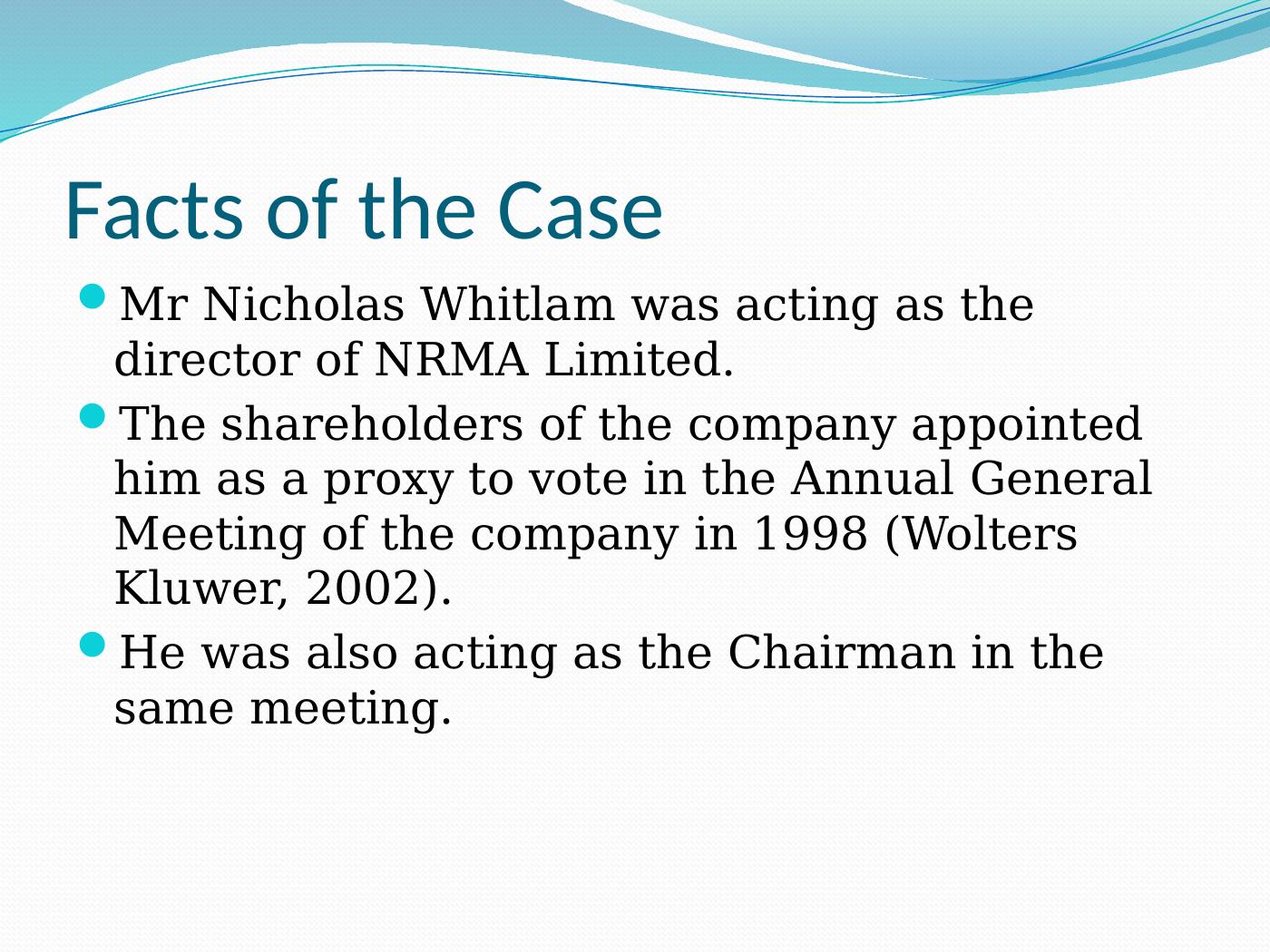 Facts of the Case

- Mr Nicholas Whitlam was acting as the director of NRMA Limited.
- The shareholders of the company appointed him as a proxy to vote in the Annual General Meeting of the company in 1998 (Wolters Kluwer, 2002).
- He was also acting as the Chairman in the same meeting.